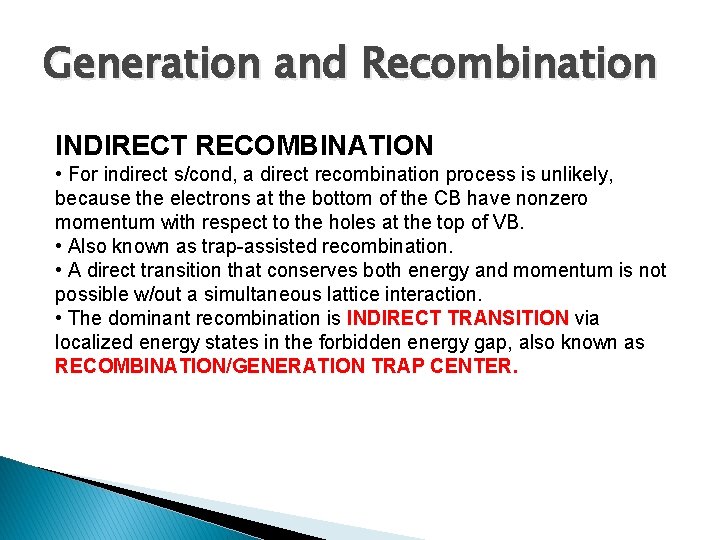 Generation and Recombination

INDIRECT RECOMBINATION

• For indirect s/cond, a direct recombination process is unlikely, because the electrons at the bottom of the CB have nonzero momentum with respect to the holes at the top of VB.
• Also known as trap-assisted recombination.
• A direct transition that conserves both energy and momentum is not possible w/out a simultaneous lattice interaction.
• The dominant recombination is INDIRECT TRANSITION via localized energy states in the forbidden energy gap, also known as RECOMBINATION/GENERATION TRAP CENTER.